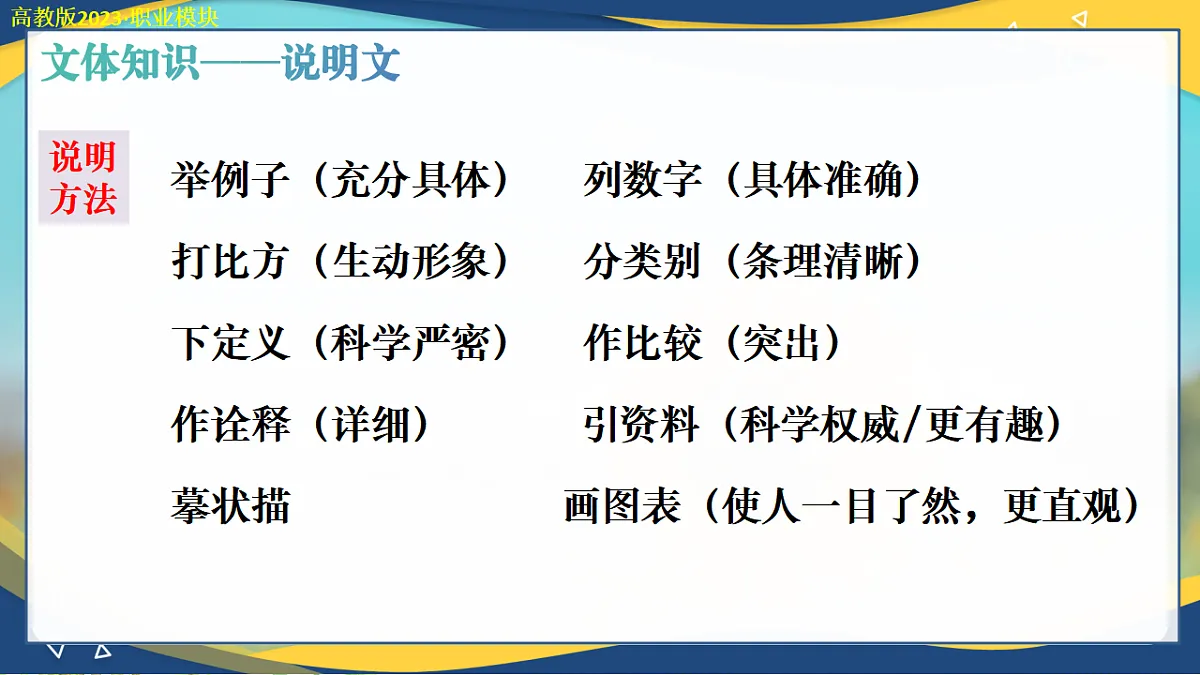 高教版2023·职业模块

文体知识——说明文

说明方法

举例子（充分具体）
打比方（生动形象）
下定义（科学严密）
作诠释（详细）
摹状描

列数字（具体准确）
分类别（条理清晰）
作比较（突出）
引资料（科学权威/更有趣）
画图表（使人一目了然，更直观）